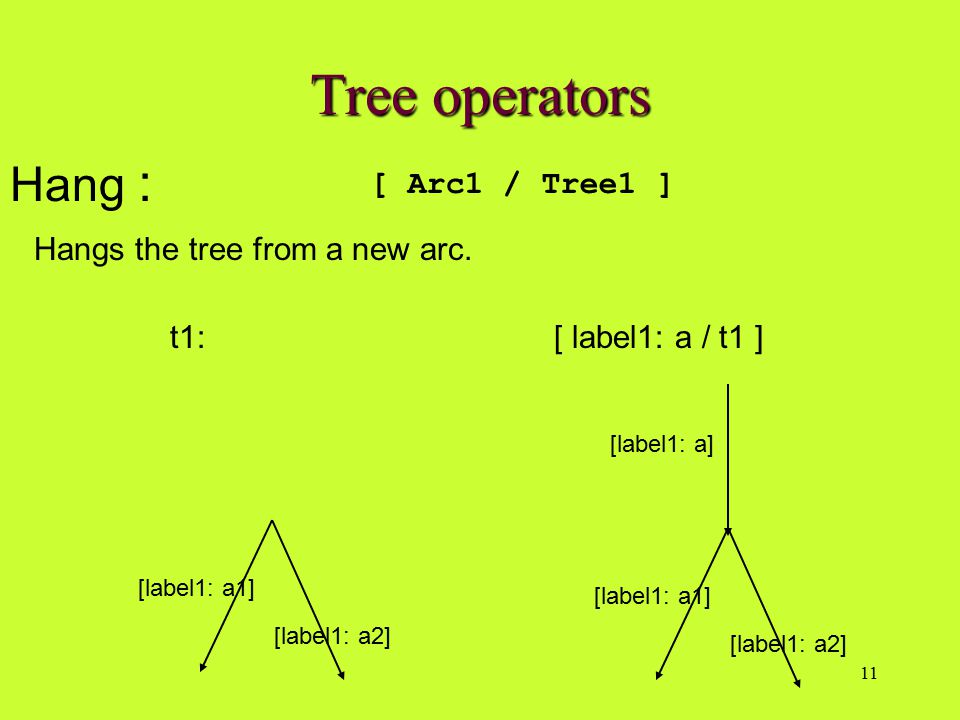 Tree operators

Hang : [ Arc1 / Tree1 ]

Hangs the tree from a new arc.

t1:

[label1: a1]

[label1: a2]

[ label1: a / t1 ]

[label1: a]

[label1: a1]

[label1: a2]

11